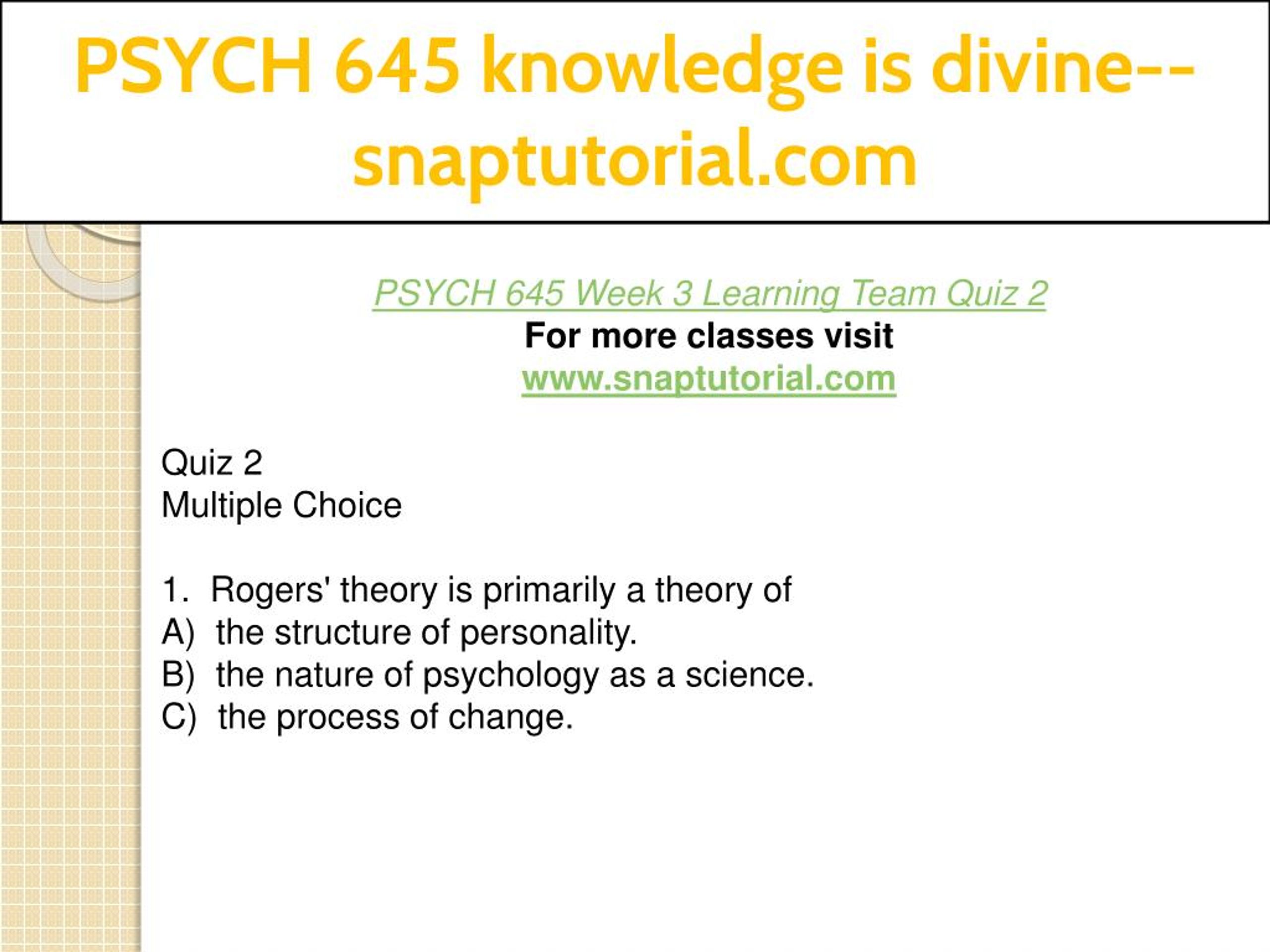 PSYCH 645 knowledge is divine--snaptutorial.com

PSYCH 645 Week 3 Learning Team Quiz 2
For more classes visit
www.snaptutorial.com

Quiz 2
Multiple Choice

1. Rogers' theory is primarily a theory of
A) the structure of personality.
B) the nature of psychology as a science.
C) the process of change.